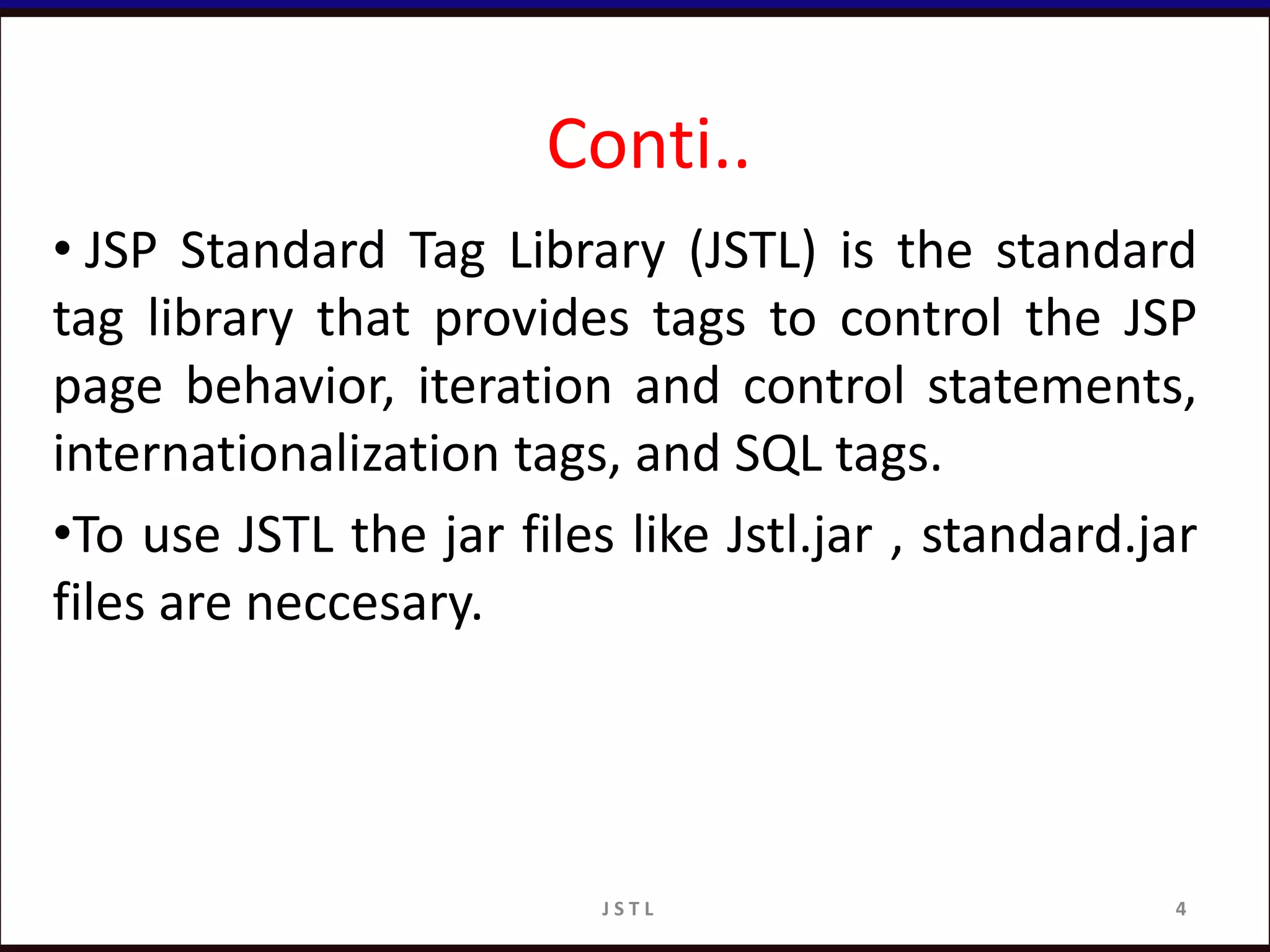 Conti..

• JSP Standard Tag Library (JSTL) is the standard tag library that provides tags to control the JSP page behavior, iteration and control statements, internationalization tags, and SQL tags.

•To use JSTL the jar files like Jstl.jar , standard.jar files are neccesary.

JSTL

4